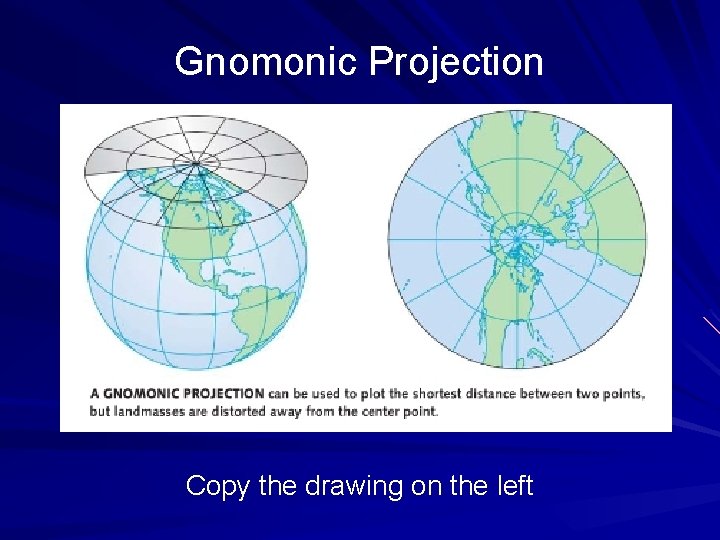 Gnomonic Projection

A GNOMONIC PROJECTION can be used to plot the shortest distance between two points, but landmasses are distorted away from the center point.

Copy the drawing on the left